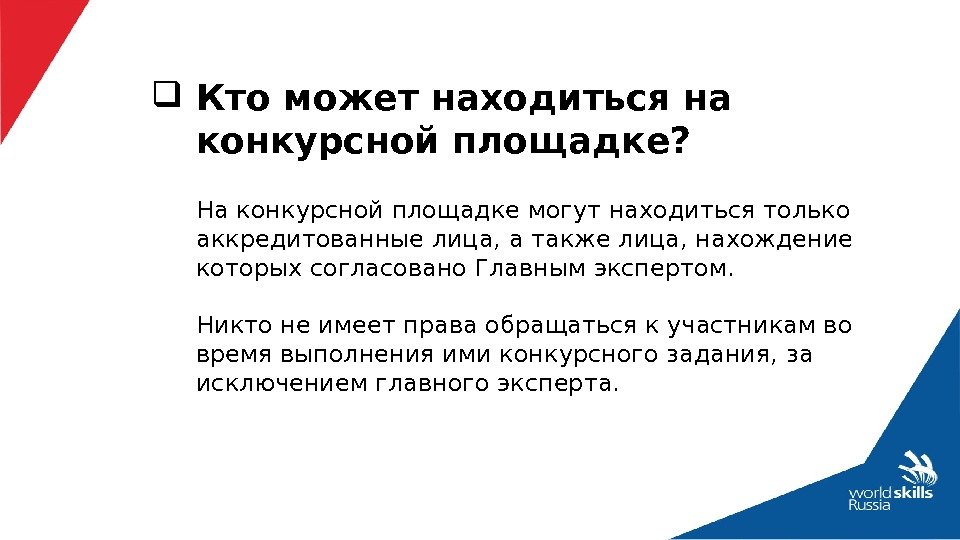 Кто может находиться на конкурсной площадке?

На конкурсной площадке могут находиться только аккредитованные лица, а также лица, нахождение которых согласовано Главным экспертом.

Никто не имеет права обращаться к участникам во время выполнения ими конкурсного задания, за исключением главного эксперта.

worldskills Russia